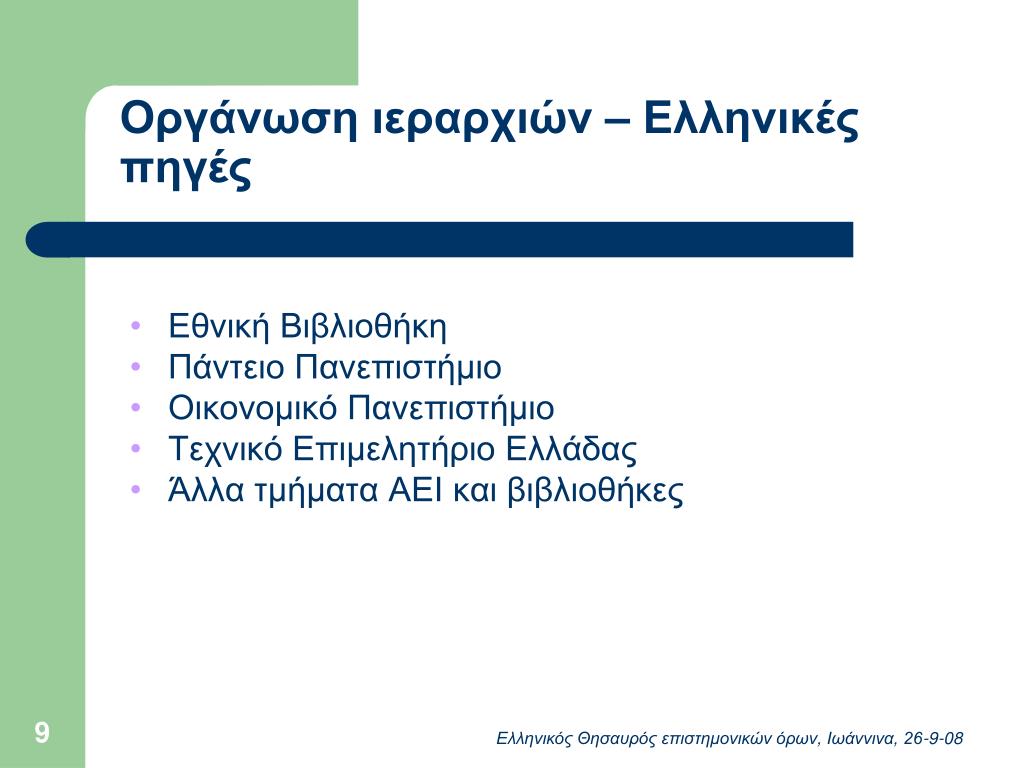 Οργάνωση ιεραρχιών – Ελληνικές πηγές

• Εθνική Βιβλιοθήκη
• Πάντειο Πανεπιστήμιο
• Οικονομικό Πανεπιστήμιο
• Τεχνικό Επιμελητήριο Ελλάδας
• Άλλα τμήματα ΑΕΙ και βιβλιοθήκες

9

Ελληνικός Θησαυρός επιστημονικών όρων, Ιωάννινα, 26-9-08